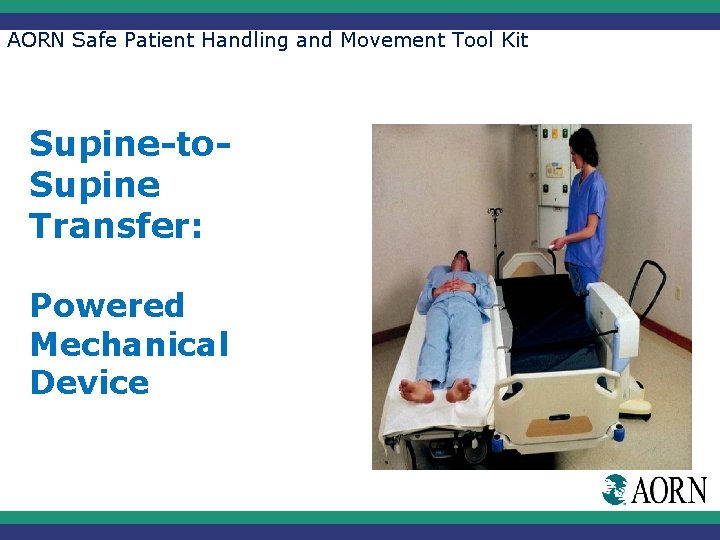 AORN Safe Patient Handling and Movement Tool Kit

Supine-to-Supine Transfer:

Powered Mechanical Device

AORN